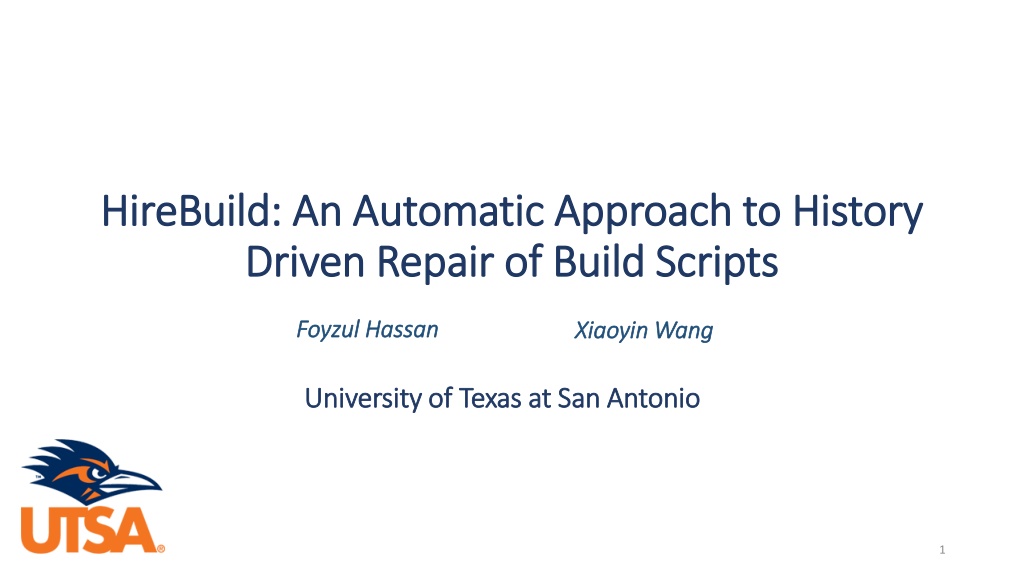 HireBuild: An Automatic Approach to History Driven Repair of Build Scripts

Foyzul Hassan

Xiaoyin Wang

University of Texas at San Antonio

UTSA®

1